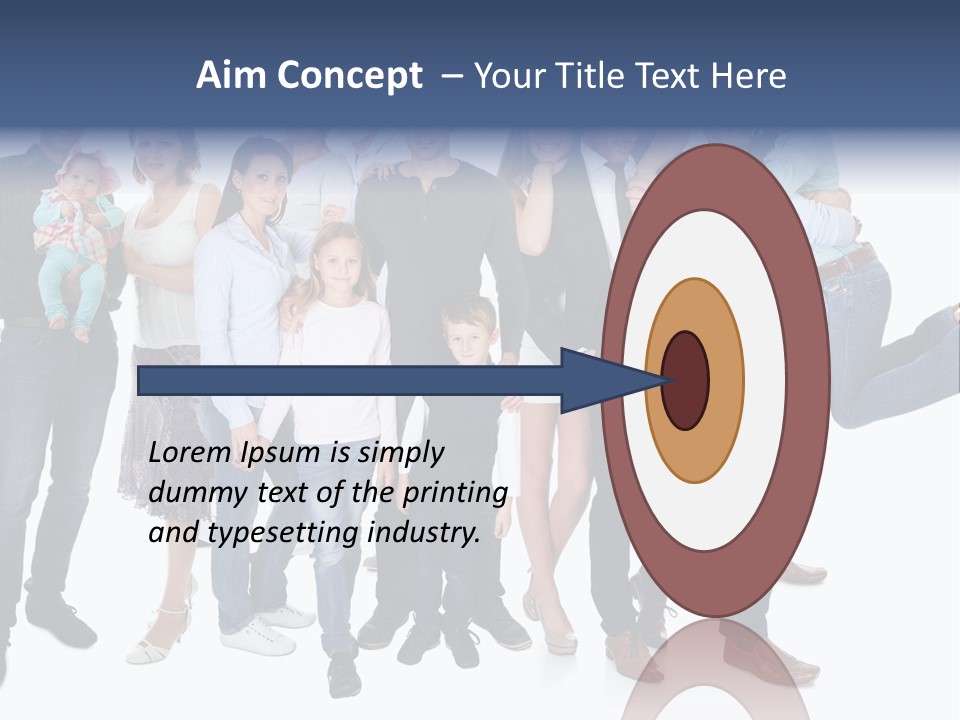 Aim Concept – Your Title Text Here

Lorem Ipsum is simply dummy text of the printing and typesetting industry.